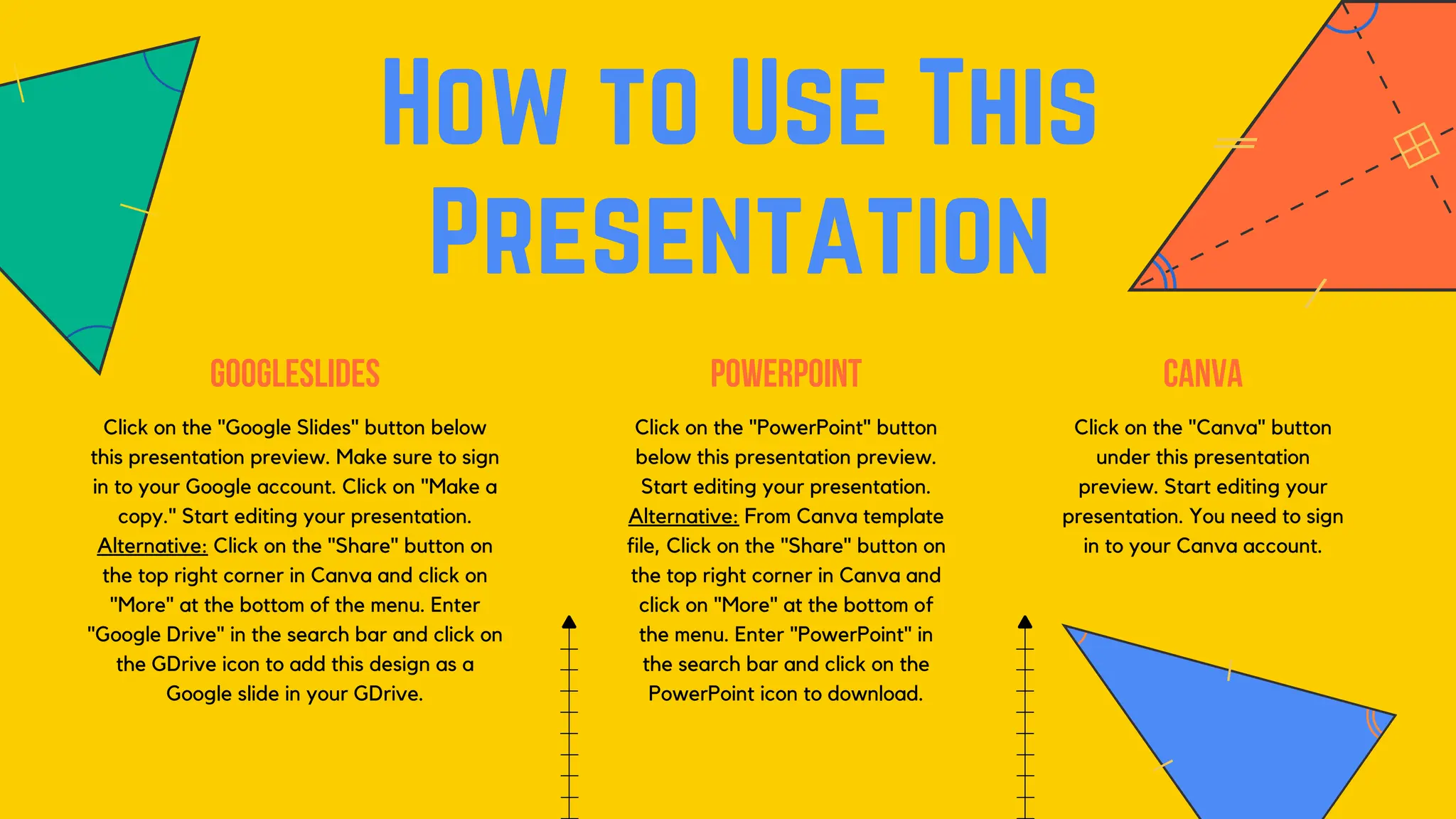 How to Use This Presentation

GOOGLESLIDES

Click on the "Google Slides" button below this presentation preview. Make sure to sign in to your Google account. Click on "Make a copy." Start editing your presentation. Alternative: Click on the "Share" button on the top right corner in Canva and click on "More" at the bottom of the menu. Enter "Google Drive" in the search bar and click on the GDrive icon to add this design as a Google slide in your GDrive.

POWERPOINT

Click on the "PowerPoint" button below this presentation preview. Start editing your presentation. Alternative: From Canva template file, Click on the "Share" button on the top right corner in Canva and click on "More" at the bottom of the menu. Enter "PowerPoint" in the search bar and click on the PowerPoint icon to download.

CANVA

Click on the "Canva" button under this presentation preview. Start editing your presentation. You need to sign in to your Canva account.